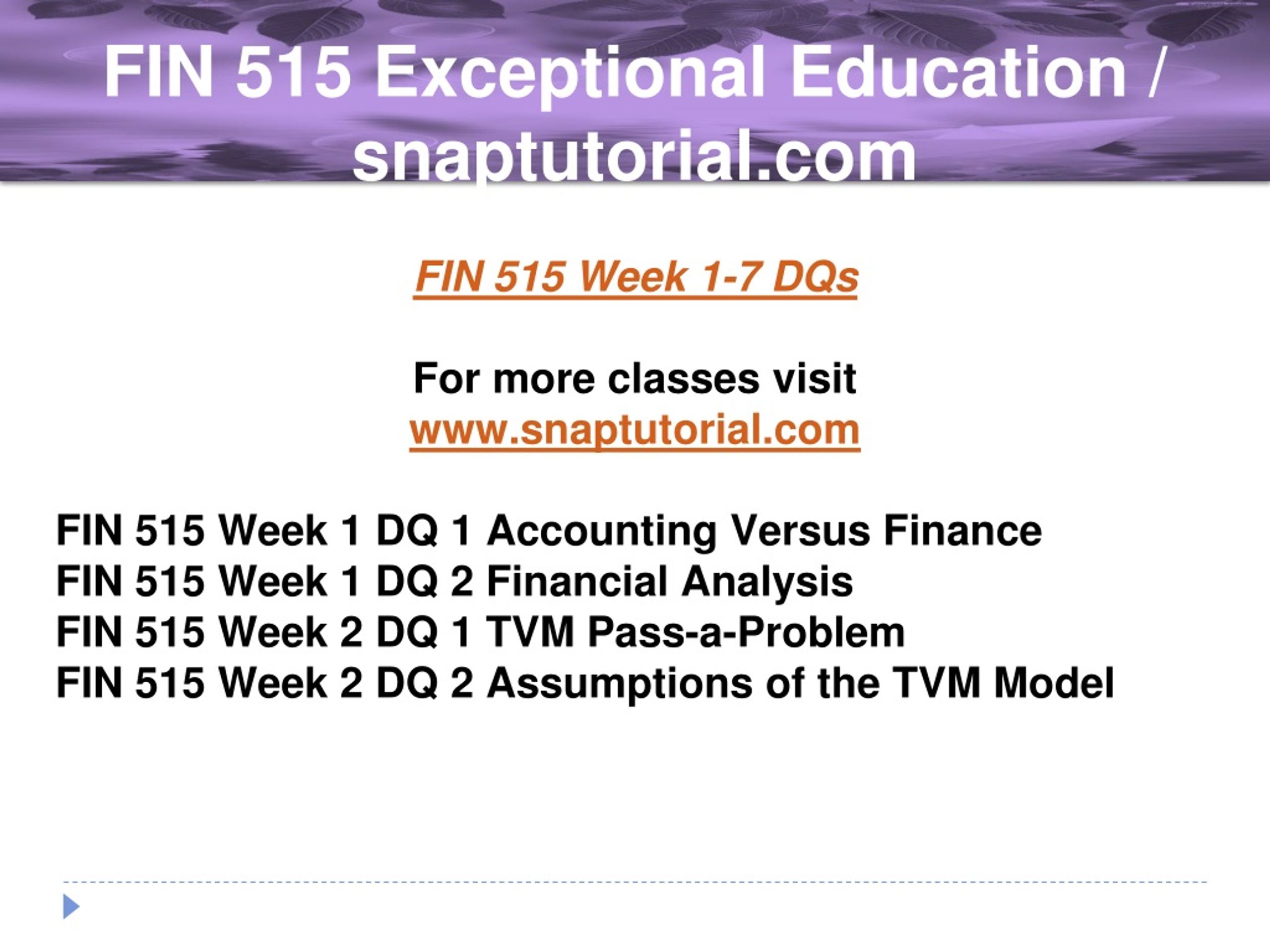 FIN 515 Exceptional Education / snaptutorial.com

FIN 515 Week 1-7 DQs

For more classes visit
www.snaptutorial.com

FIN 515 Week 1 DQ 1 Accounting Versus Finance
FIN 515 Week 1 DQ 2 Financial Analysis
FIN 515 Week 2 DQ 1 TVM Pass-a-Problem
FIN 515 Week 2 DQ 2 Assumptions of the TVM Model